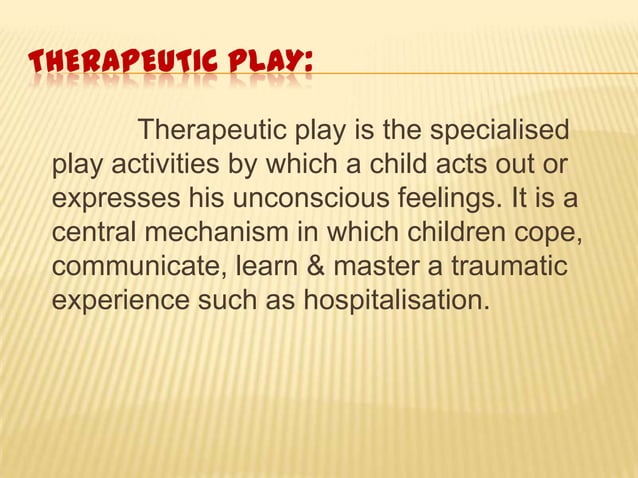 THERAPEUTIC PLAY:

Therapeutic play is the specialised play activities by which a child acts out or expresses his unconscious feelings. It is a central mechanism in which children cope, communicate, learn & master a traumatic experience such as hospitalisation.